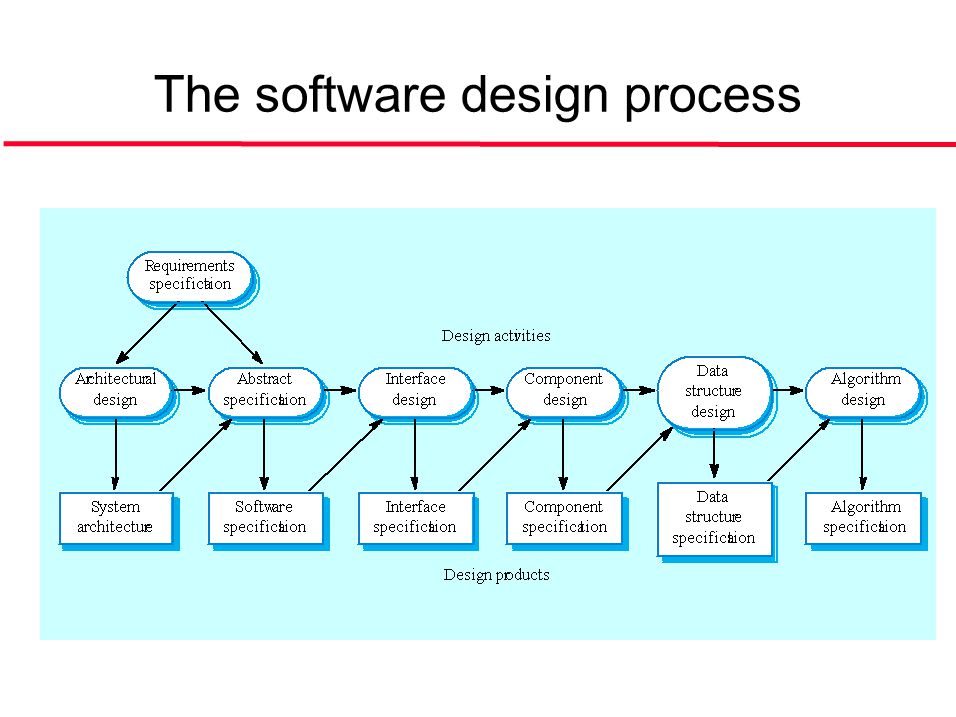 The software design process

Requirements specification

Design activities

Architectural design

Abstract specification

Interface design

Component design

Data structure design

Algorithm design

System architecture

Software specification

Interface specification

Component specification

Data structure specification

Algorithm specification

Design products